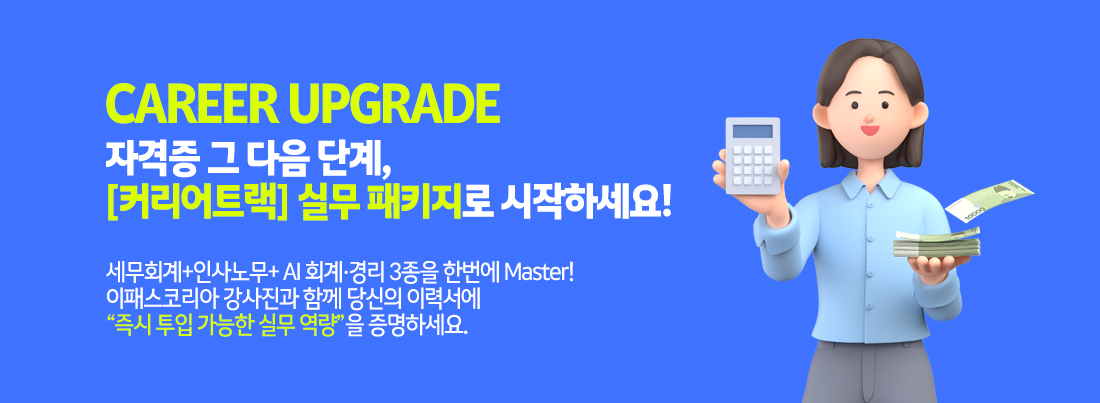 CAREER UPGRADE
자격증 그 다음 단계,
[커리어트랙] 실무 패키지로 시작하세요!

세무회계+인사노무+ AI 회계·경리 3종을 한번에 Master!
이패스코리아 강사진과 함께 당신의 이력서에
“즉시 투입 가능한 실무 역량”을 증명하세요.